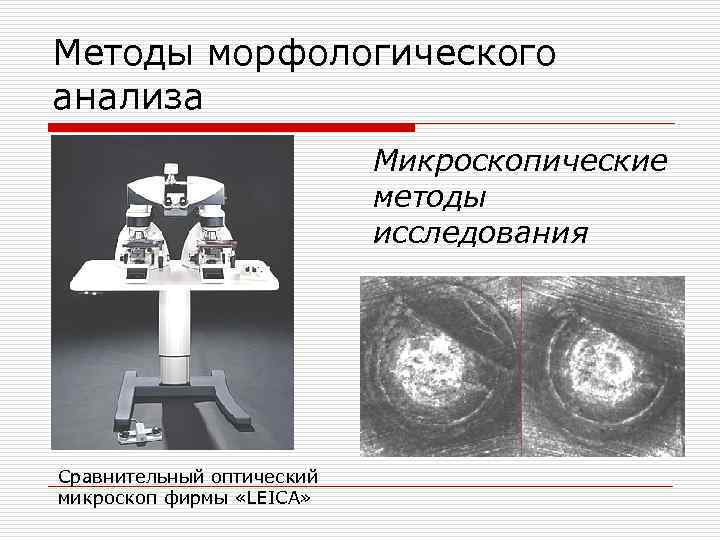 Методы морфологического анализа

Микроскопические методы исследования

Сравнительный оптический микроскоп фирмы «LEICA»